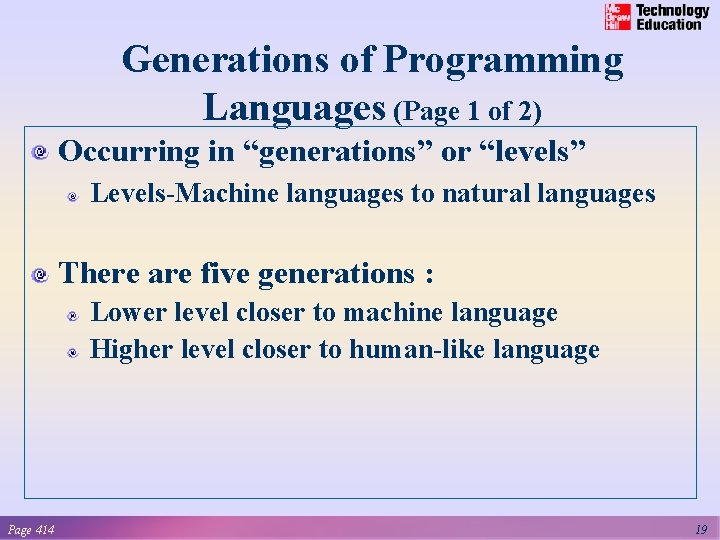 Mc Graw Hill Technology Education

Generations of Programming Languages (Page 1 of 2)

Occurring in “generations” or “levels”

Levels-Machine languages to natural languages

There are five generations :

Lower level closer to machine language

Higher level closer to human-like language

Page 414

19